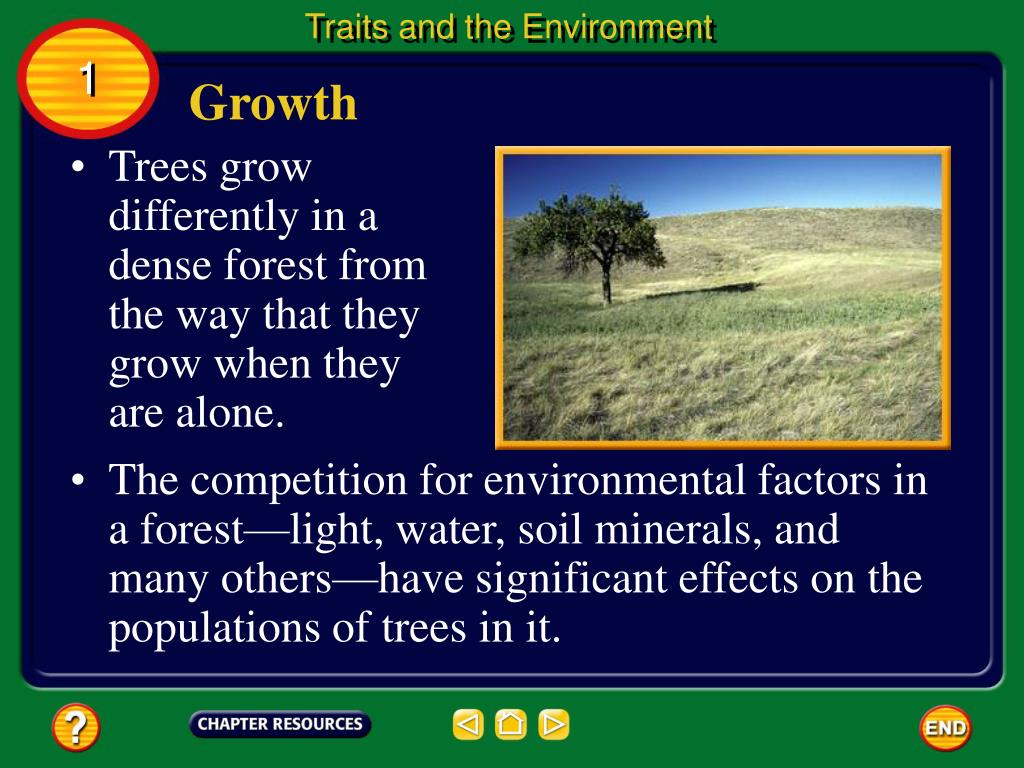 Traits and the Environment

1

Growth

• Trees grow differently in a dense forest from the way that they grow when they are alone.

• The competition for environmental factors in a forest—light, water, soil minerals, and many others—have significant effects on the populations of trees in it.

?

CHAPTER RESOURCES

END